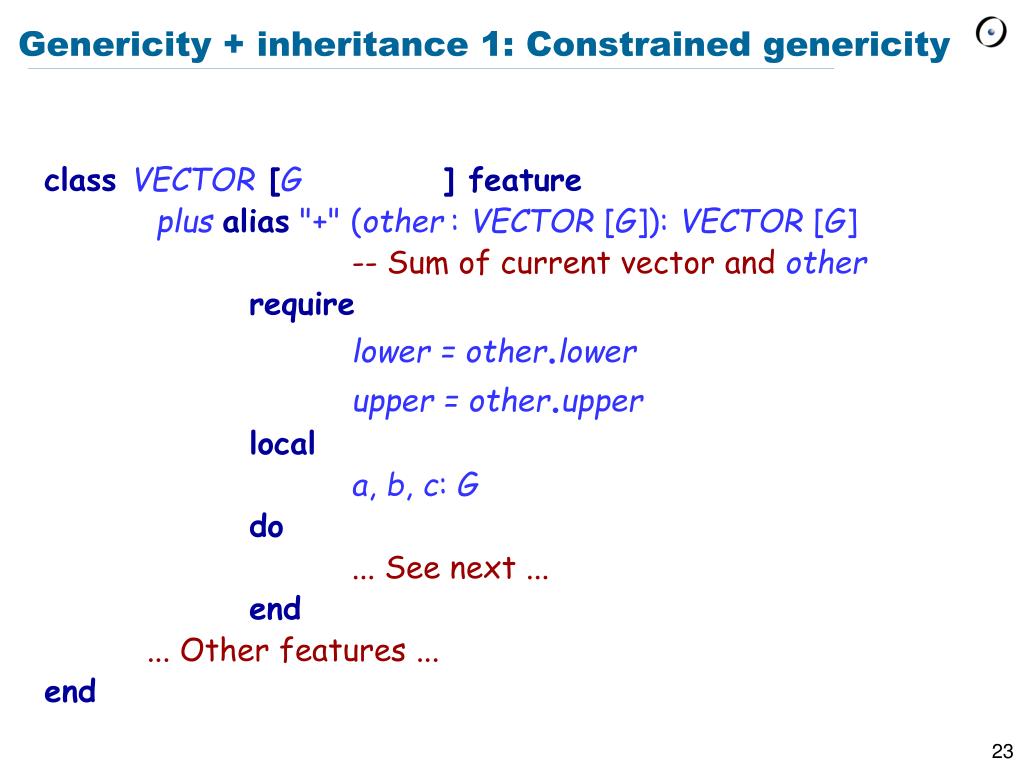 Genericity + inheritance 1: Constrained genericity

class VECTOR [G ] feature
plus alias "+" (other : VECTOR [G]): VECTOR [G]
-- Sum of current vector and other
require
lower = other.lower
upper = other.upper
local
a, b, c: G
do
... See next ...
end
... Other features ...
end

23